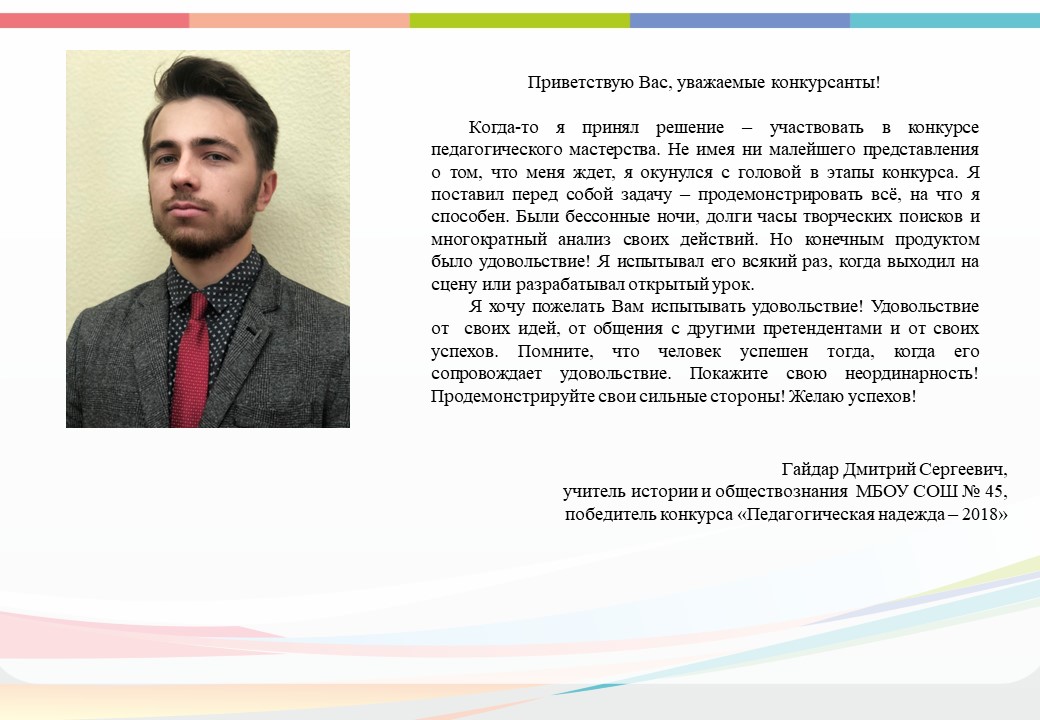 Приветствую Вас, уважаемые конкурсанты!

Когда-то я принял решение – участвовать в конкурсе педагогического мастерства. Не имея ни малейшего представления о том, что меня ждет, я окунулся с головой в этапы конкурса. Я поставил перед собой задачу – продемонстрировать всё, на что я способен. Были бессонные ночи, долги часы творческих поисков и многократный анализ своих действий. Но конечным продуктом было удовольствие! Я испытывал его всякий раз, когда выходил на сцену или разрабатывал открытый урок.

Я хочу пожелать Вам испытывать удовольствие! Удовольствие от своих идей, от общения с другими претендентами и от своих успехов. Помните, что человек успешен тогда, когда его сопровождает удовольствие. Покажите свою неординарность! Продемонстрируйте свои сильные стороны! Желаю успехов!

Гайдар Дмитрий Сергеевич,
учитель истории и обществознания МБОУ СОШ № 45,
победитель конкурса «Педагогическая надежда – 2018»